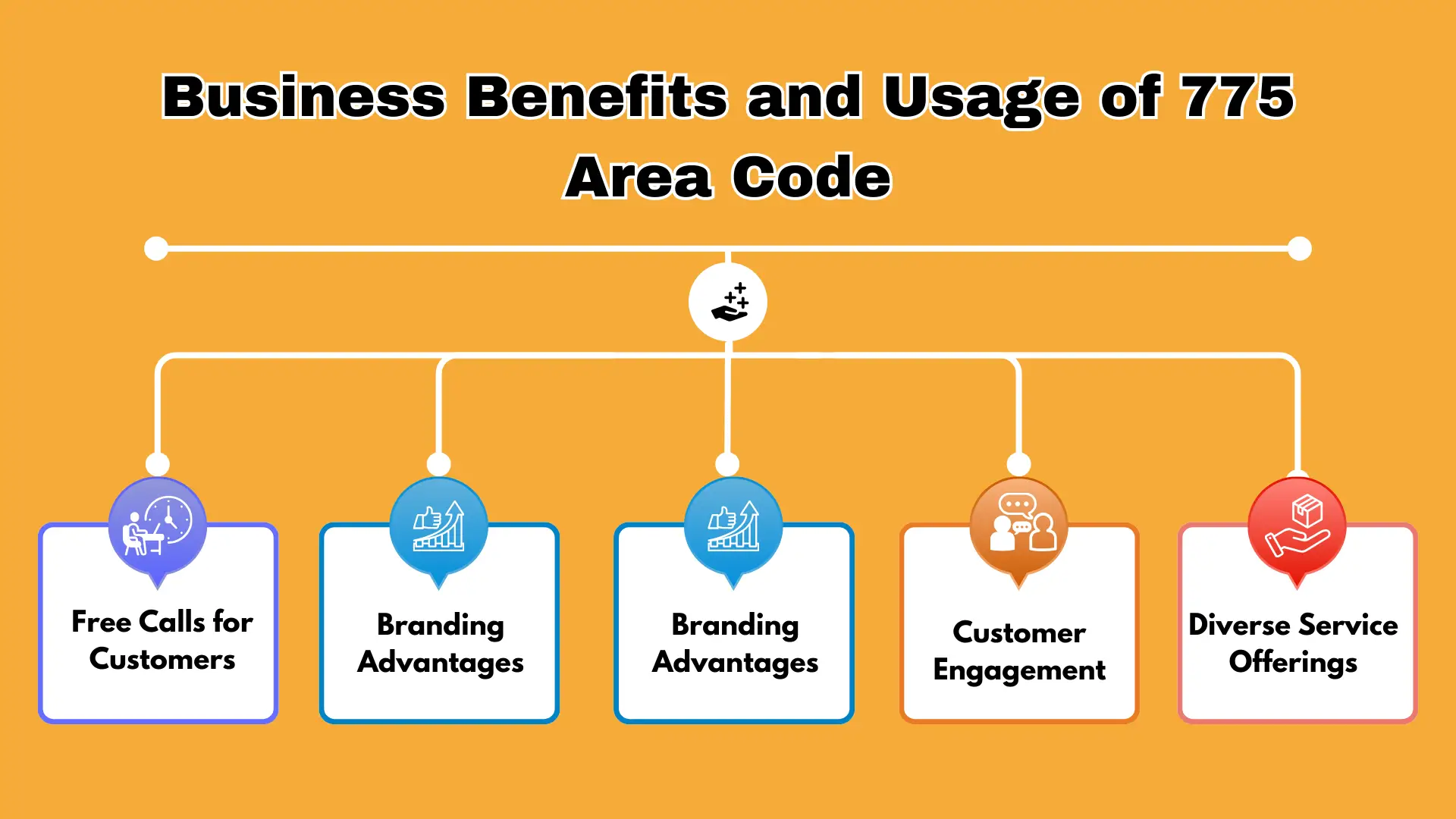 Business Benefits and Usage of 775 Area Code

Free Calls for Customers

Branding Advantages

Branding Advantages

Customer Engagement

Diverse Service Offerings